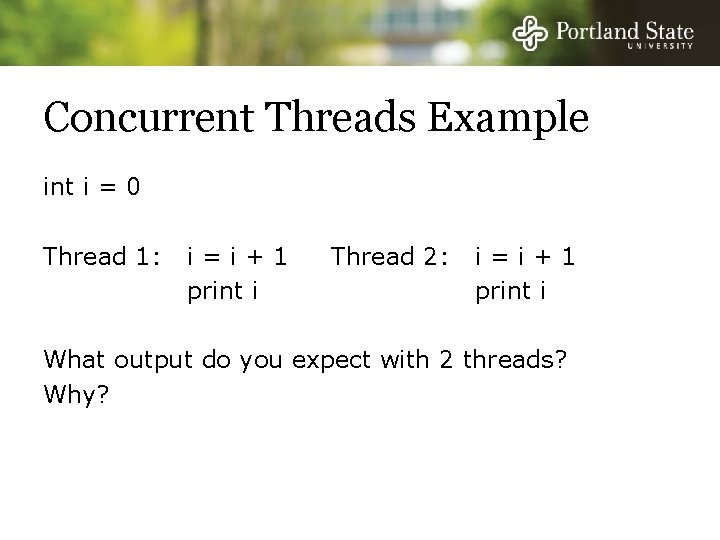 Portland State
UNIVERSITY

Concurrent Threads Example

int i = 0

Thread 1: i = i + 1
print i

Thread 2: i = i + 1
print i

What output do you expect with 2 threads?
Why?